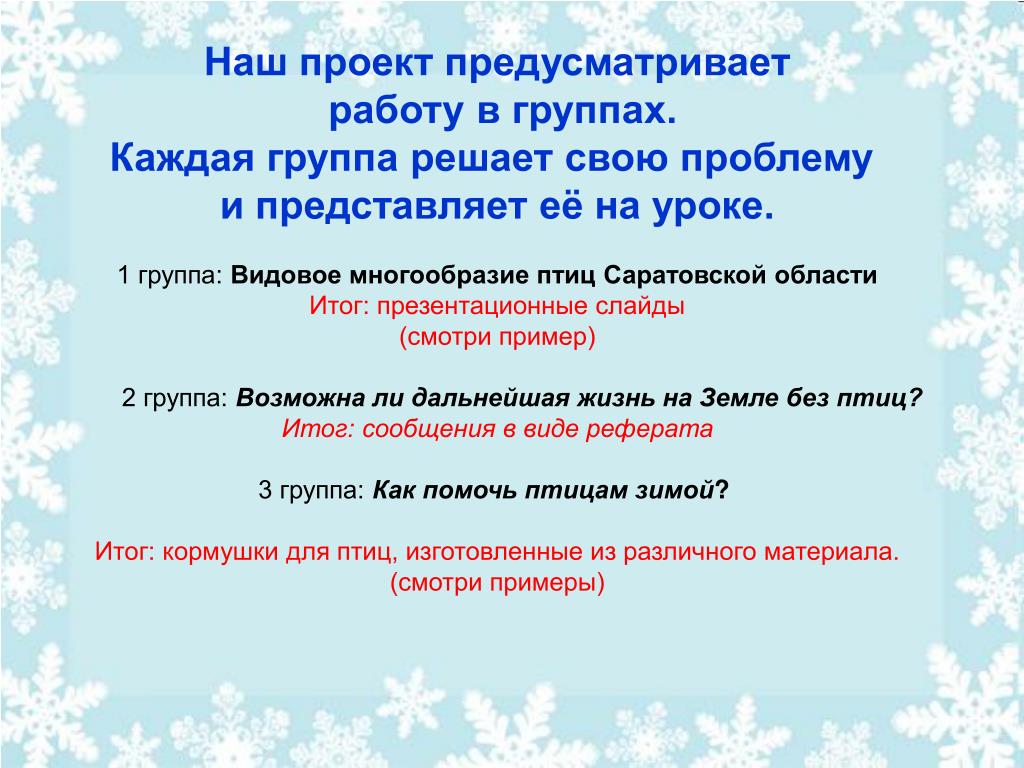 Наш проект предусматривает работу в группах.
Каждая группа решает свою проблему и представляет её на уроке.

1 группа: Видовое многообразие птиц Саратовской области
Итог: презентационные слайды
(смотри пример)

2 группа: Возможна ли дальнейшая жизнь на Земле без птиц?
Итог: сообщения в виде реферата

3 группа: Как помочь птицам зимой?

Итог: кормушки для птиц, изготовленные из различного материала.
(смотри примеры)